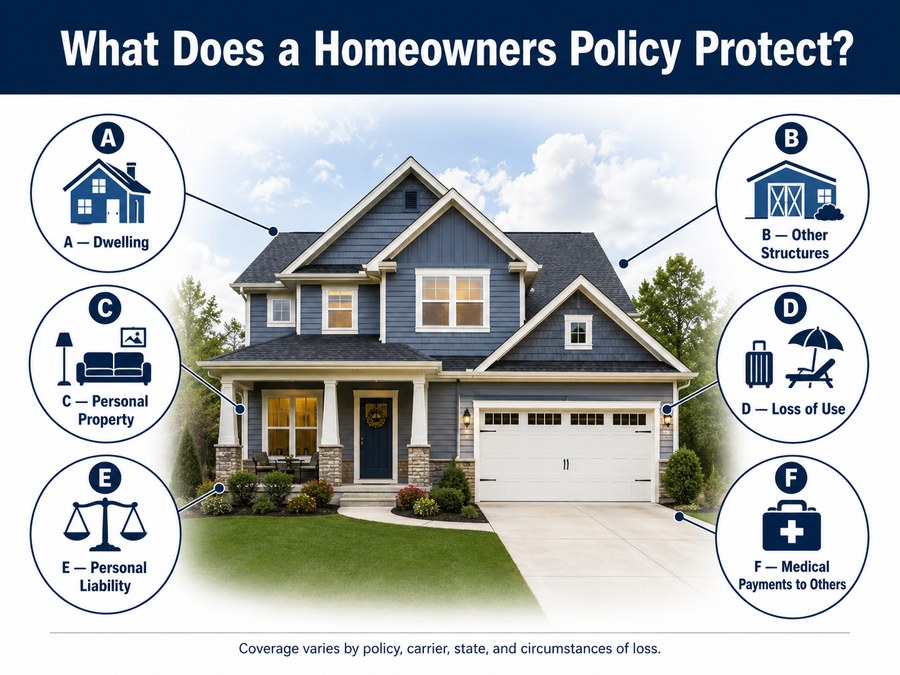 What Does a Homeowners Policy Protect?

A
A — Dwelling

B
B — Other Structures

C
C — Personal Property

D
D — Loss of Use

E
E — Personal Liability

F
F — Medical Payments to Others

Coverage varies by policy, carrier, state, and circumstances of loss.